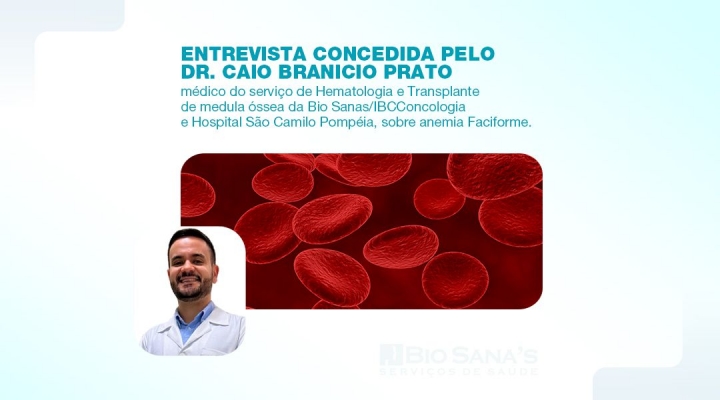 ENTREVISTA CONCEDIDA PELO DR. CAIO BRANICIO PRATO

médico do serviço de Hematologia e Transplante de medula óssea da Bio Sanas/IBCConcologia e Hospital São Camilo Pompéia, sobre anemia Faciforme.

BIO SANA'S
SERVIÇOS DE SAÚDE